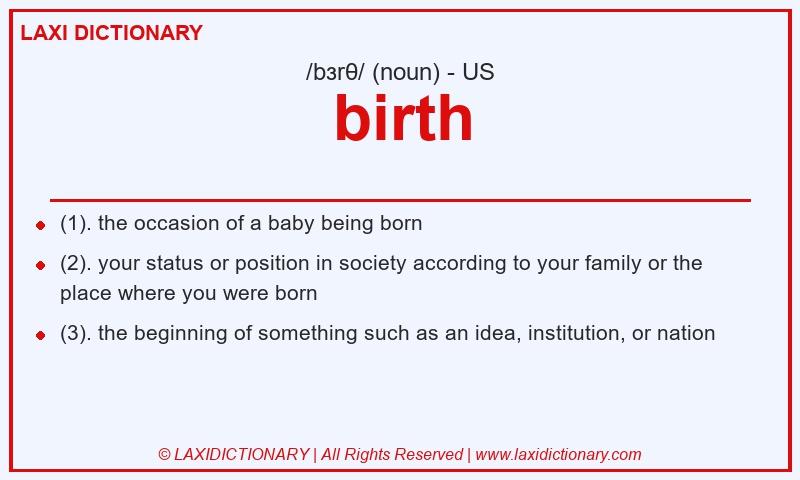 LAXI DICTIONARY

/bɜrθ/ (noun) - US

birth

- (1). the occasion of a baby being born
- (2). your status or position in society according to your family or the place where you were born
- (3). the beginning of something such as an idea, institution, or nation

© LAXIDICTIONARY | All Rights Reserved | www.laxidictionary.com